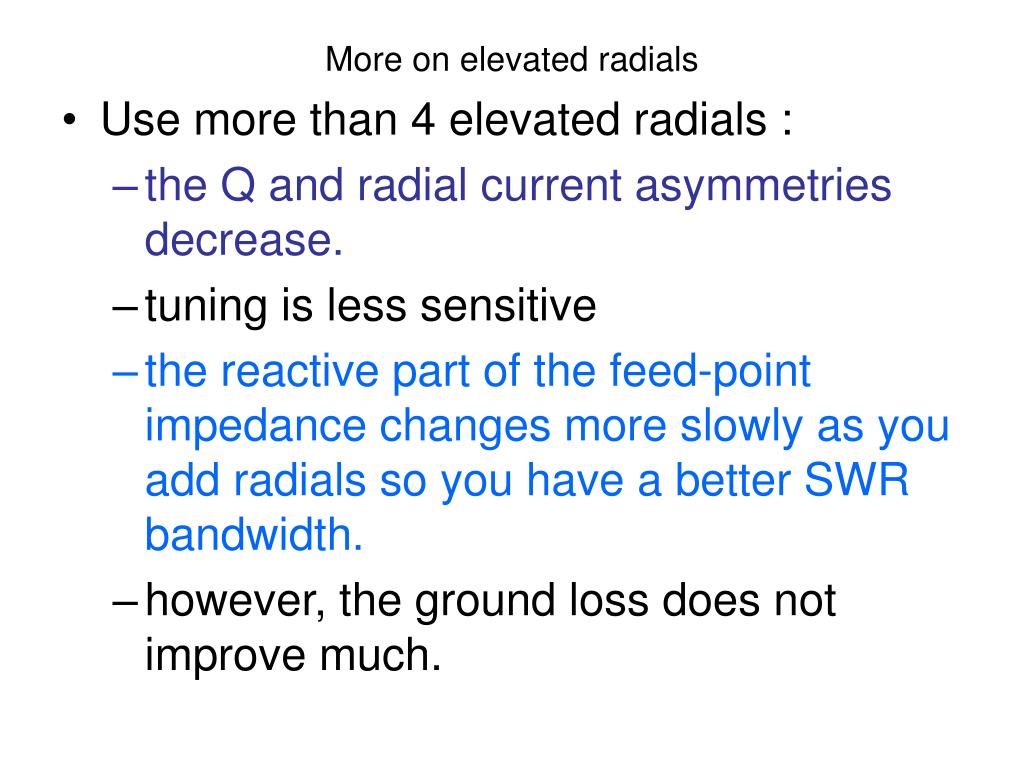 More on elevated radials

• Use more than 4 elevated radials :
– the Q and radial current asymmetries decrease.
– tuning is less sensitive
– the reactive part of the feed-point impedance changes more slowly as you add radials so you have a better SWR bandwidth.
– however, the ground loss does not improve much.